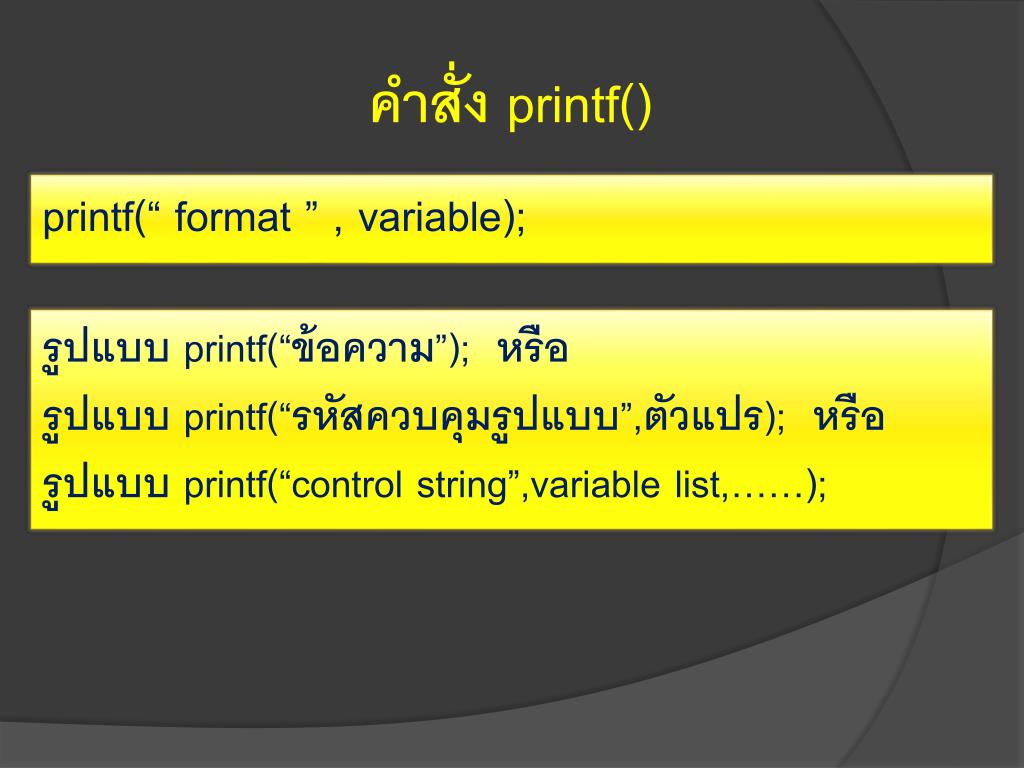 คำสั่ง printf()

printf(“ format ” , variable);

รูปแบบ printf(“ข้อความ”); หรือ
รูปแบบ printf(“รหัสควบคุมรูปแบบ”,ตัวแปร); หรือ
รูปแบบ printf(“control string”,variable list,……);